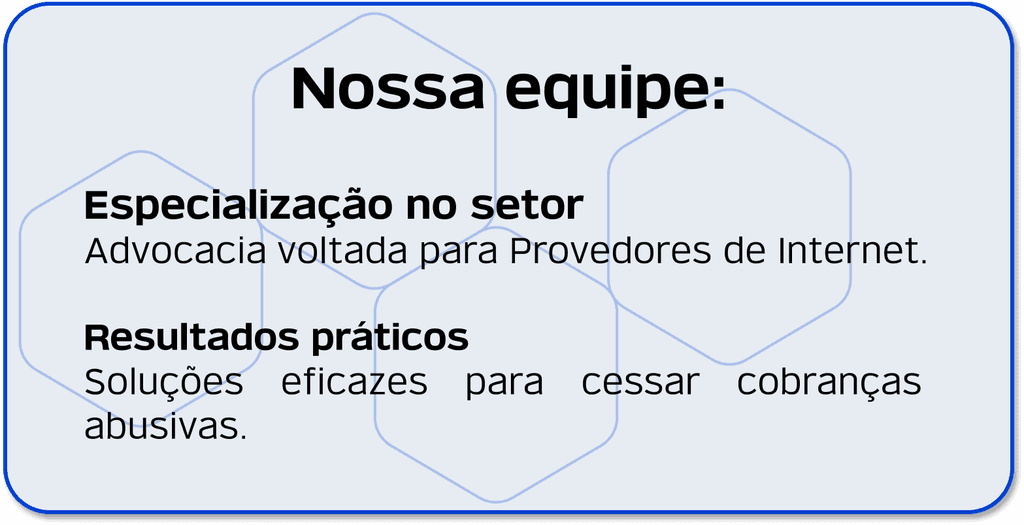 Nossa equipe:

Especialização no setor
Advocacia voltada para Provedores de Internet.

Resultados práticos
Soluções eficazes para cessar cobranças abusivas.